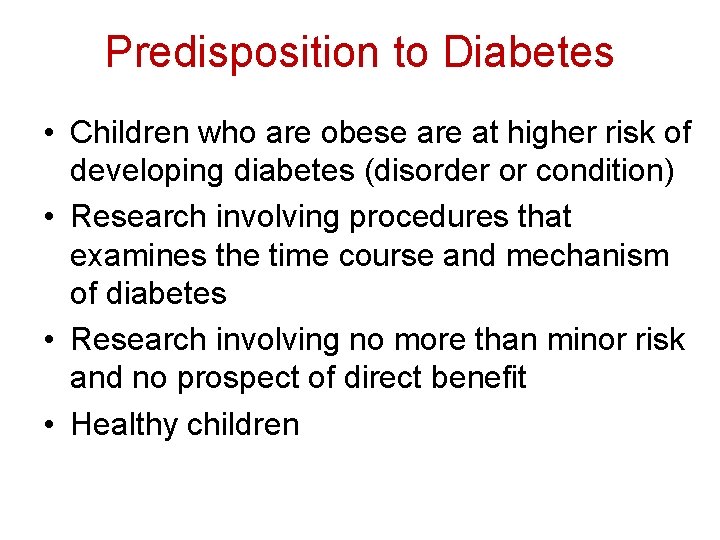 Predisposition to Diabetes

• Children who are obese are at higher risk of developing diabetes (disorder or condition)
• Research involving procedures that examines the time course and mechanism of diabetes
• Research involving no more than minor risk and no prospect of direct benefit
• Healthy children